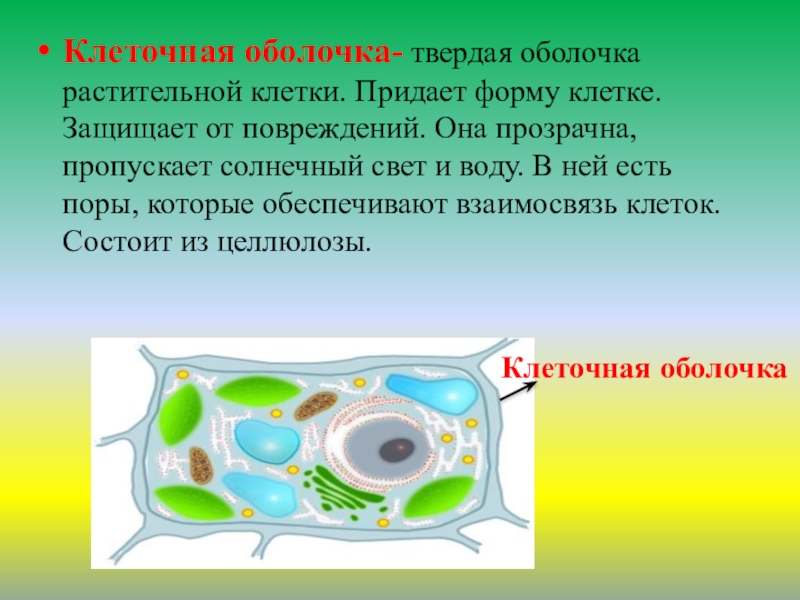 • Клеточная оболочка- твердая оболочка растительной клетки. Придает форму клетке. Защищает от повреждений. Она прозрачна, пропускает солнечный свет и воду. В ней есть поры, которые обеспечивают взаимосвязь клеток. Состоит из целлюлозы.

Клеточная оболочка